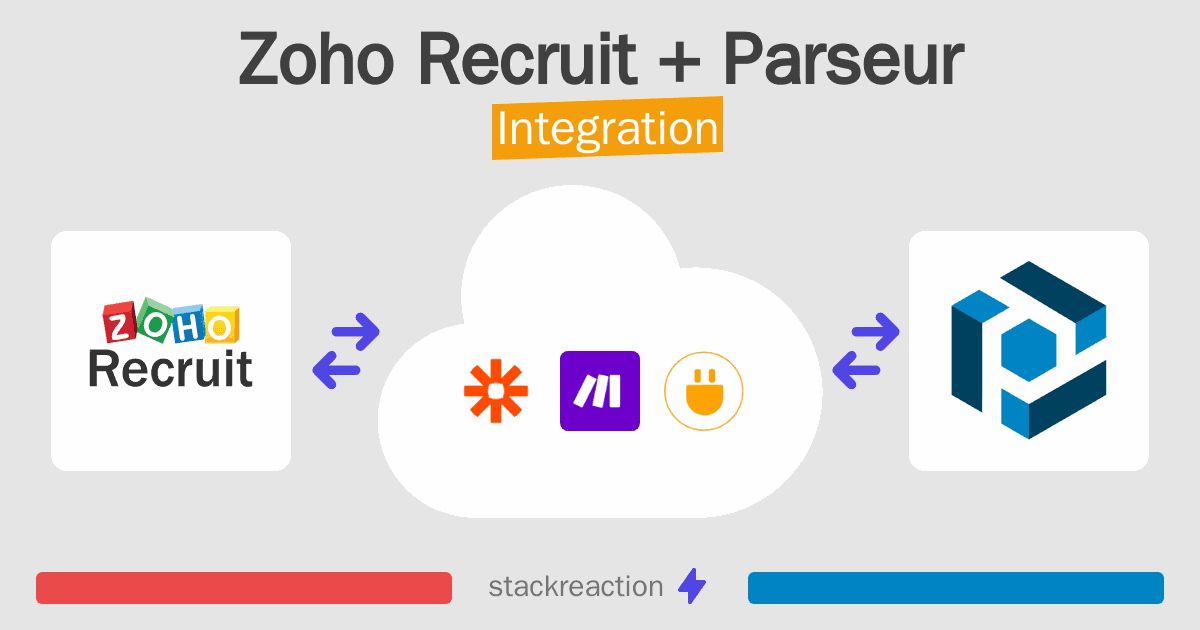 Zoho Recruit + Parseur
Integration

ZOHO
Recruit

stackreaction